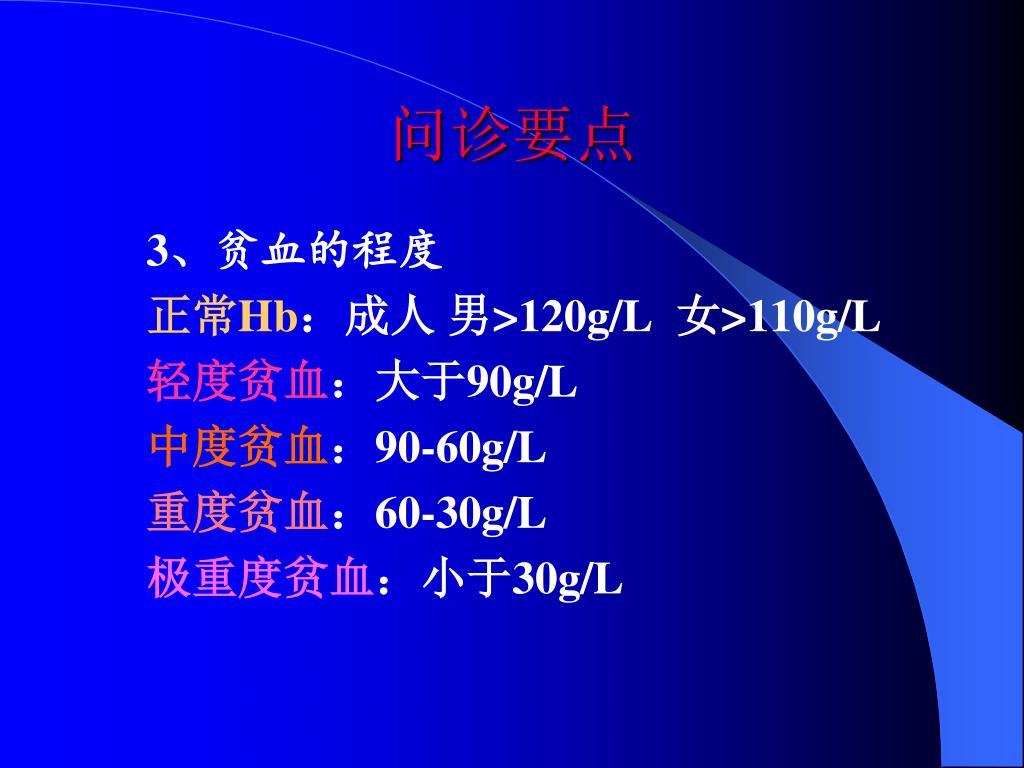 问诊要点

3、贫血的程度

正常Hb：成人 男>120g/L 女>110g/L

轻度贫血：大于90g/L

中度贫血：90-60g/L

重度贫血：60-30g/L

极重度贫血：小于30g/L